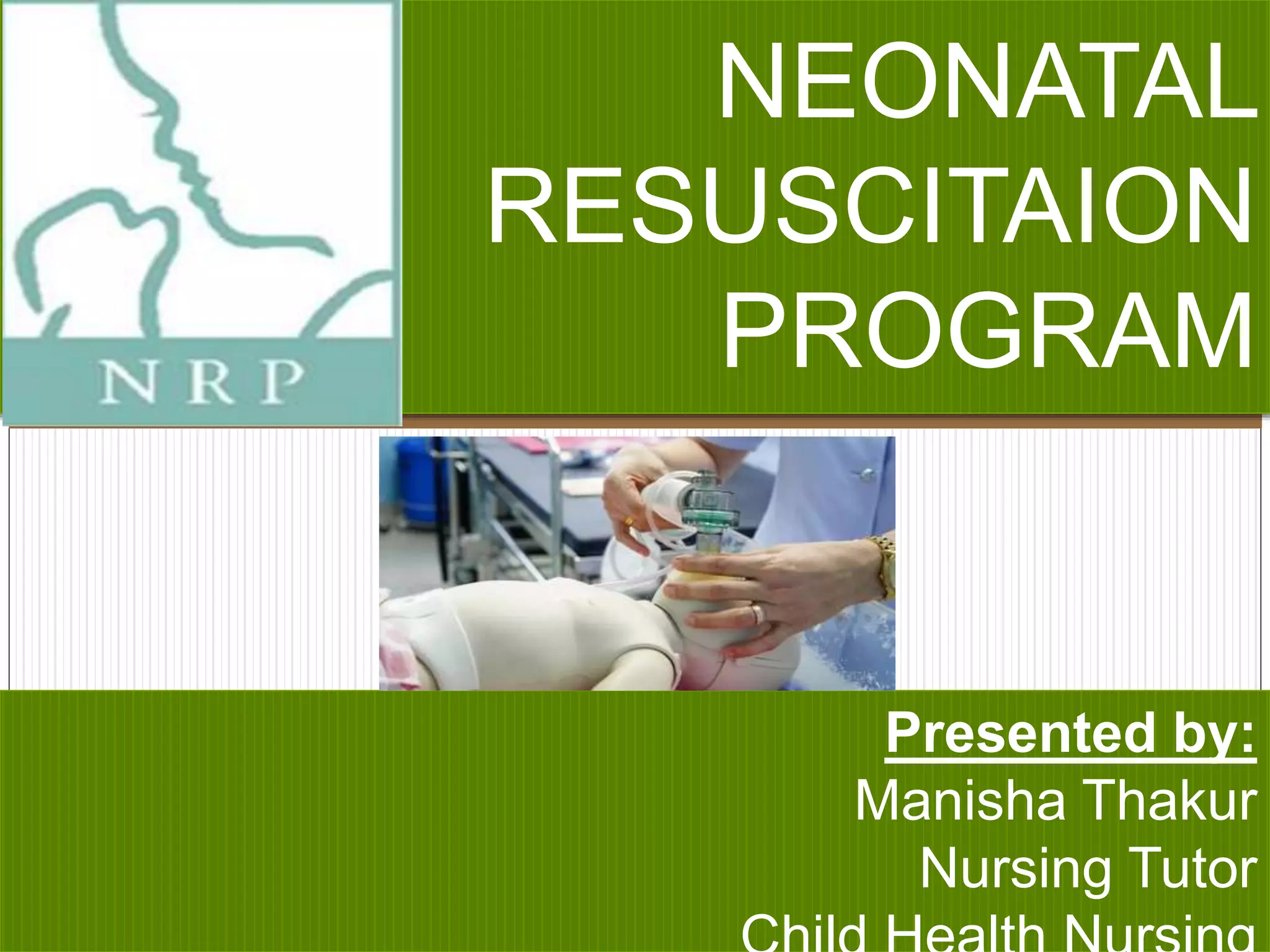 NRP

NEONATAL RESUSCITAION PROGRAM

Presented by:
Manisha Thakur
Nursing Tutor
Child Health Nursing